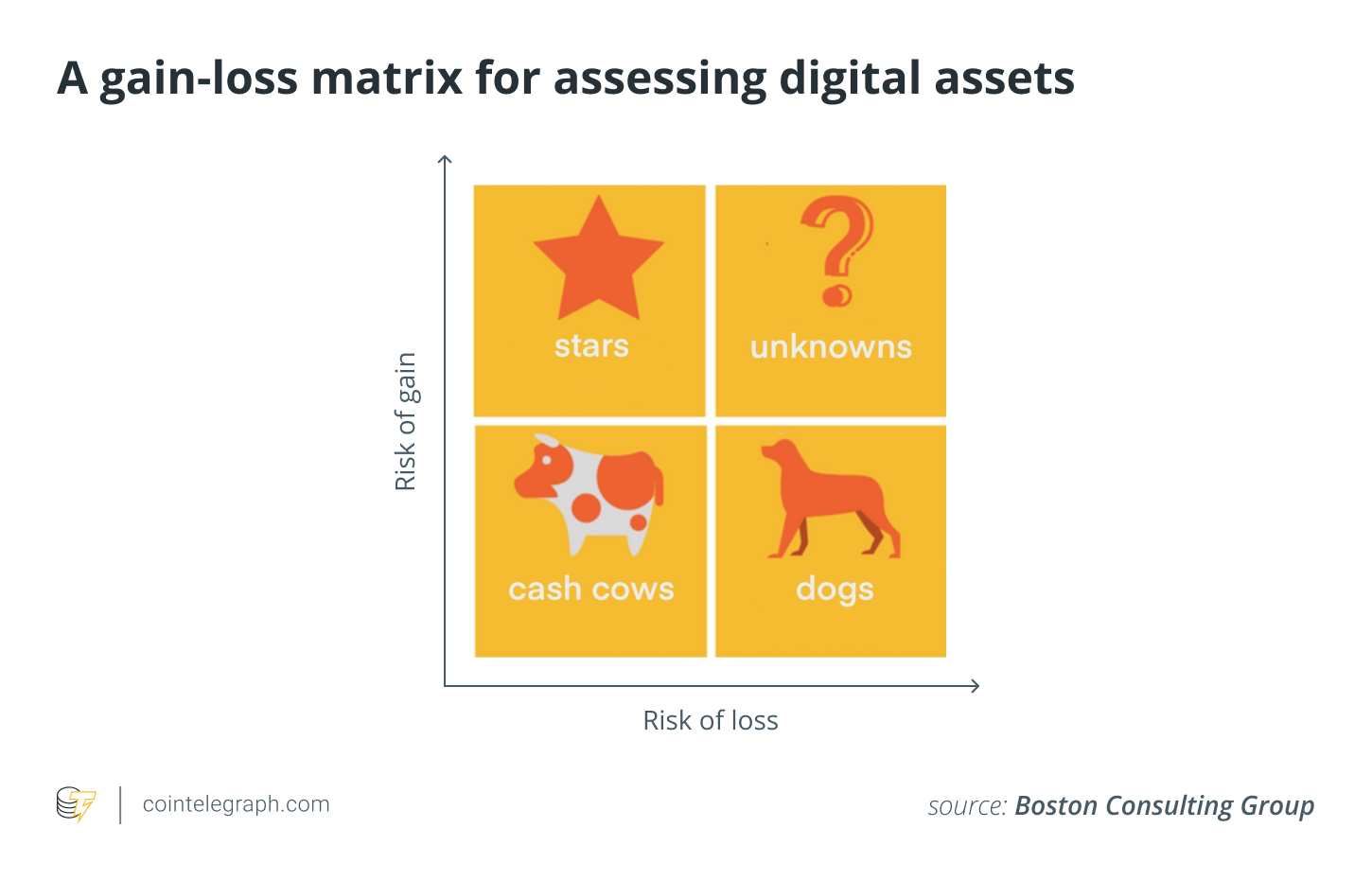 A gain-loss matrix for assessing digital assets

Risk of gain

stars

unknowns

cash cows

dogs

Risk of loss

cointelegraph.com

source: Boston Consulting Group